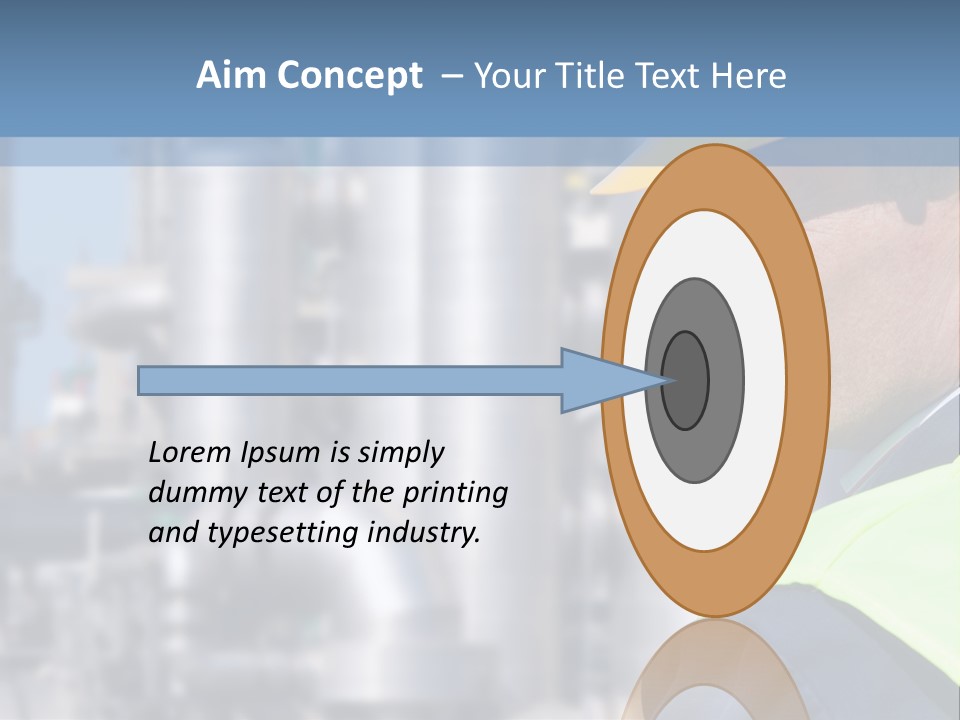 Aim Concept – Your Title Text Here

Lorem Ipsum is simply dummy text of the printing and typesetting industry.